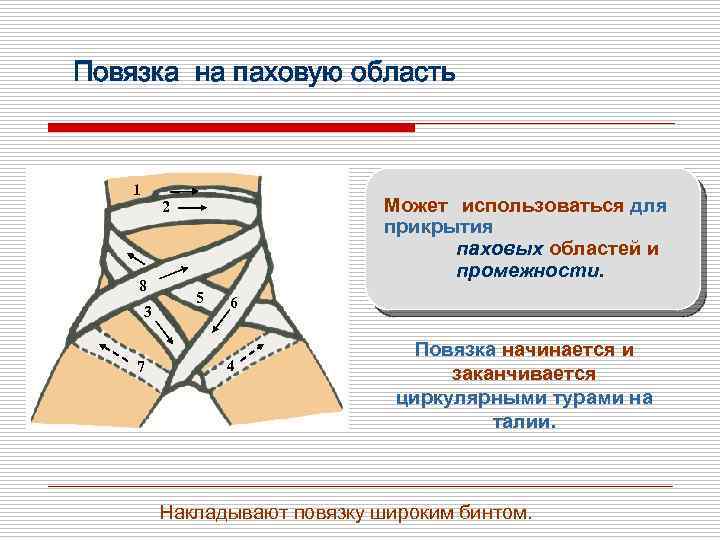 Повязка на паховую область

1
2
8
5
6
3
7
4

Может использоваться для прикрытия паховых областей и промежности.

Повязка начинается и заканчивается циркулярными турами на талии.

Накладывают повязку широким бинтом.